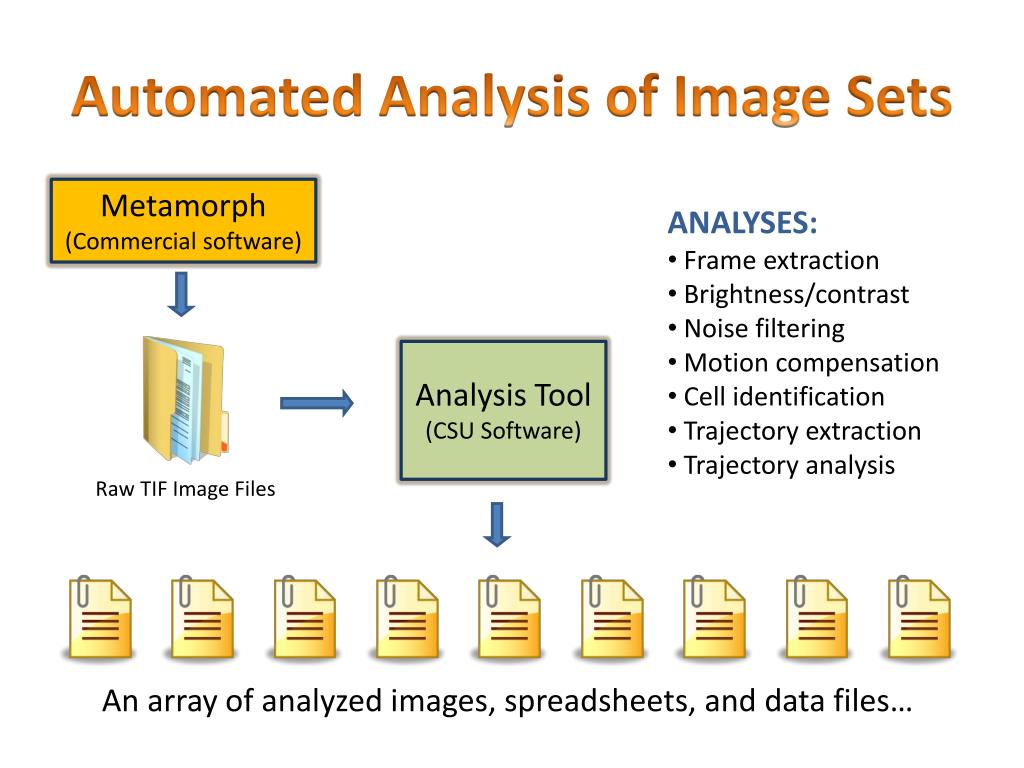 Automated Analysis of Image Sets

Metamorph
(Commercial software)

Raw TIF Image Files

Analysis Tool
(CSU Software)

ANALYSES:
• Frame extraction
• Brightness/contrast
• Noise filtering
• Motion compensation
• Cell identification
• Trajectory extraction
• Trajectory analysis

An array of analyzed images, spreadsheets, and data files…